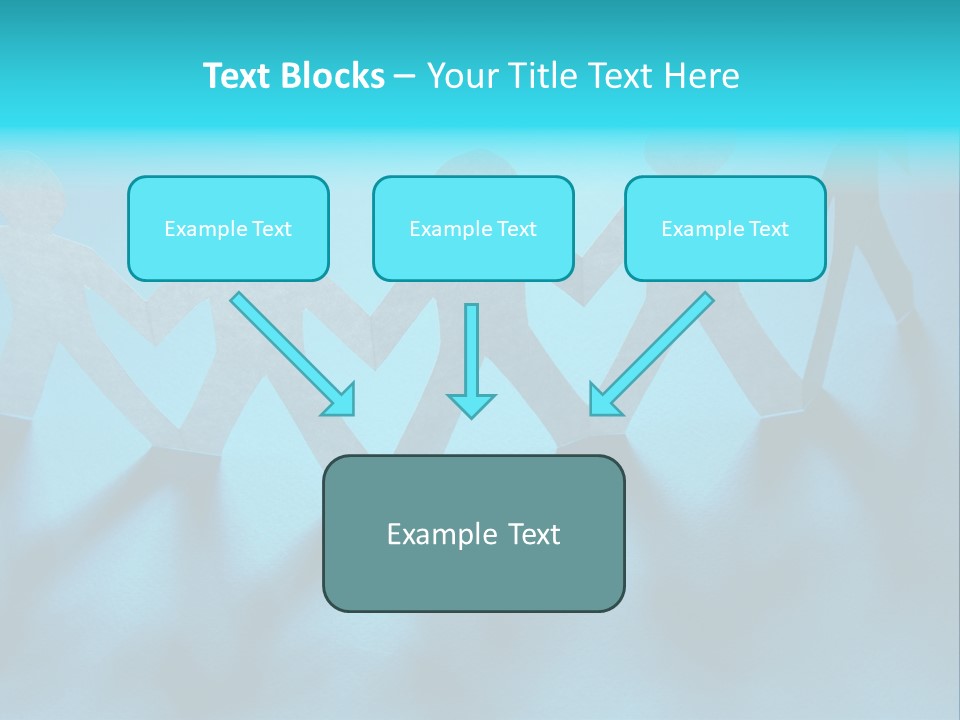 Text Blocks – Your Title Text Here

Example Text

Example Text

Example Text

Example Text